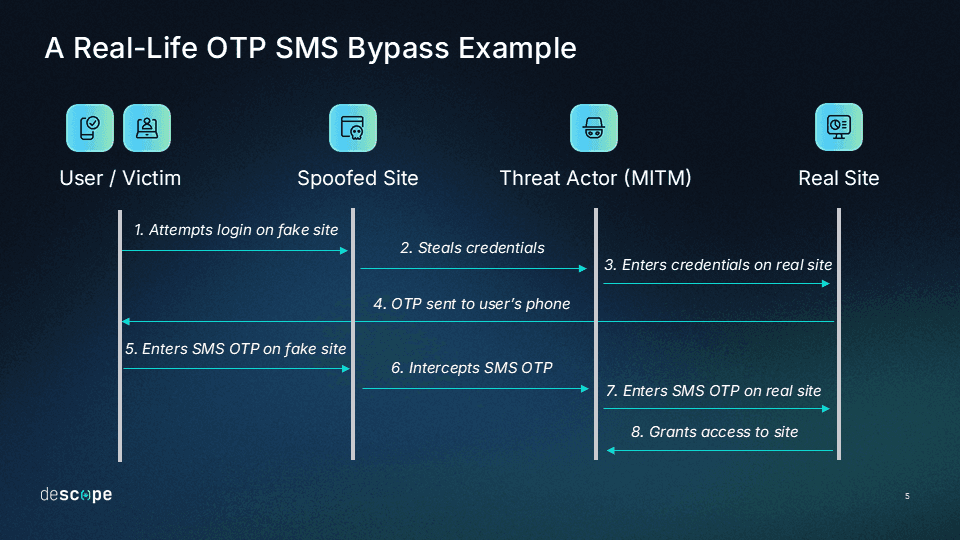 A Real-Life OTP SMS Bypass Example

User / Victim

Spoofed Site

Threat Actor (MITM)

Real Site

1. Attempts login on fake site

2. Steals credentials

3. Enters credentials on real site

4. OTP sent to user's phone

5. Enters SMS OTP on fake site

6. Intercepts SMS OTP

7. Enters SMS OTP on real site

8. Grants access to site

descope

5